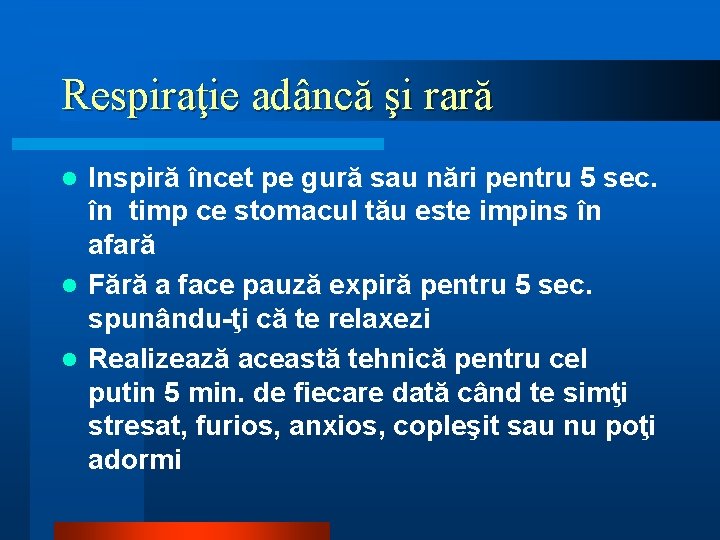 Respiraţie adâncă şi rară

- Inspiră încet pe gură sau nări pentru 5 sec. în timp ce stomacul tău este impins în afară
- Fără a face pauză expiră pentru 5 sec. spunându-ţi că te relaxezi
- Realizează această tehnică pentru cel putin 5 min. de fiecare dată când te simţi stresat, furios, anxios, copleşit sau nu poţi adormi